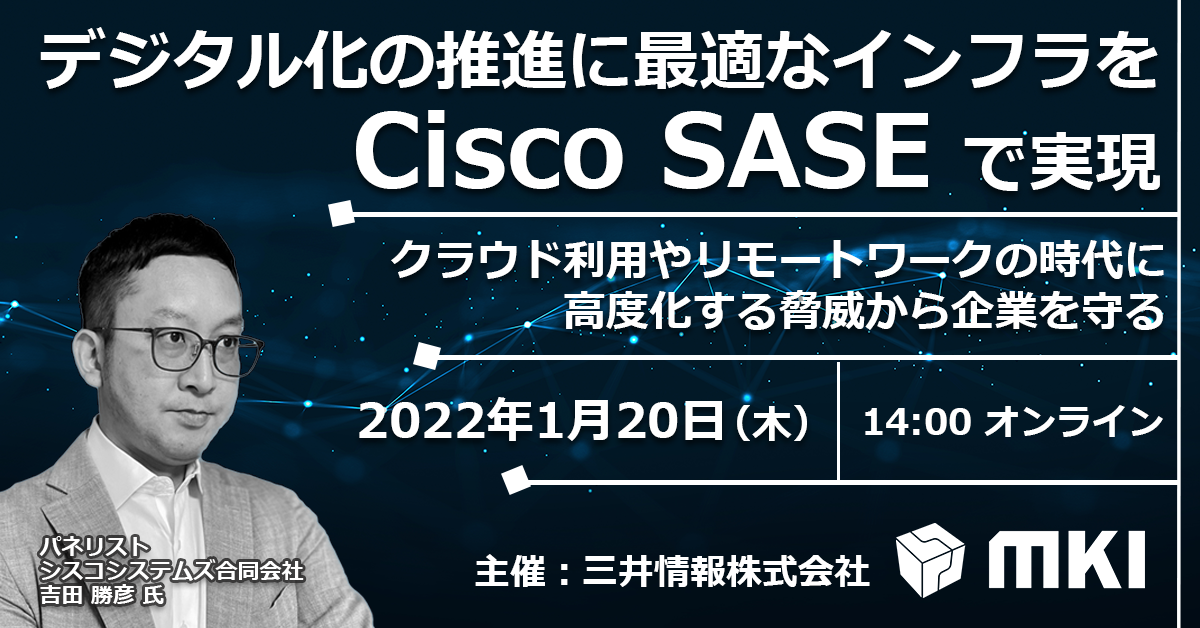 デジタル化の推進に最適なインフラを
Cisco SASE で実現

クラウド利用やリモートワークの時代に
高度化する脅威から企業を守る

2022年1月20日（木）

14:00 オンライン

パネリスト
シスコシステムズ合同会社
吉田 勝彦 氏

主催：三井情報株式会社

MKI